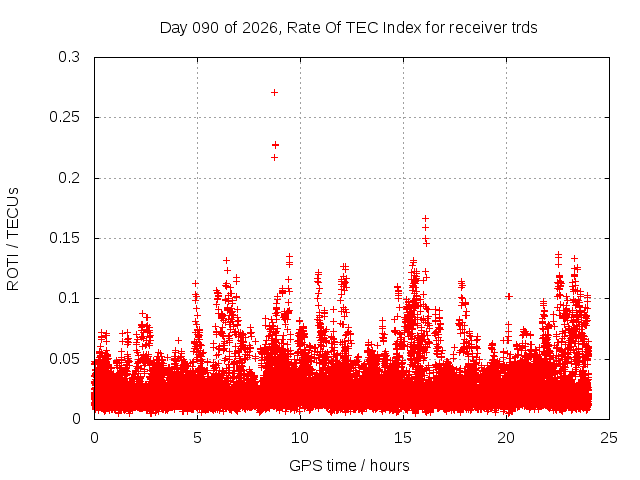 Day 090 of 2026, Rate Of TEC Index for receiver trds

ROTI / TECUs

0.3
0.25
0.2
0.15
0.1
0.05
0

0
5
10
15
20
25

GPS time / hours